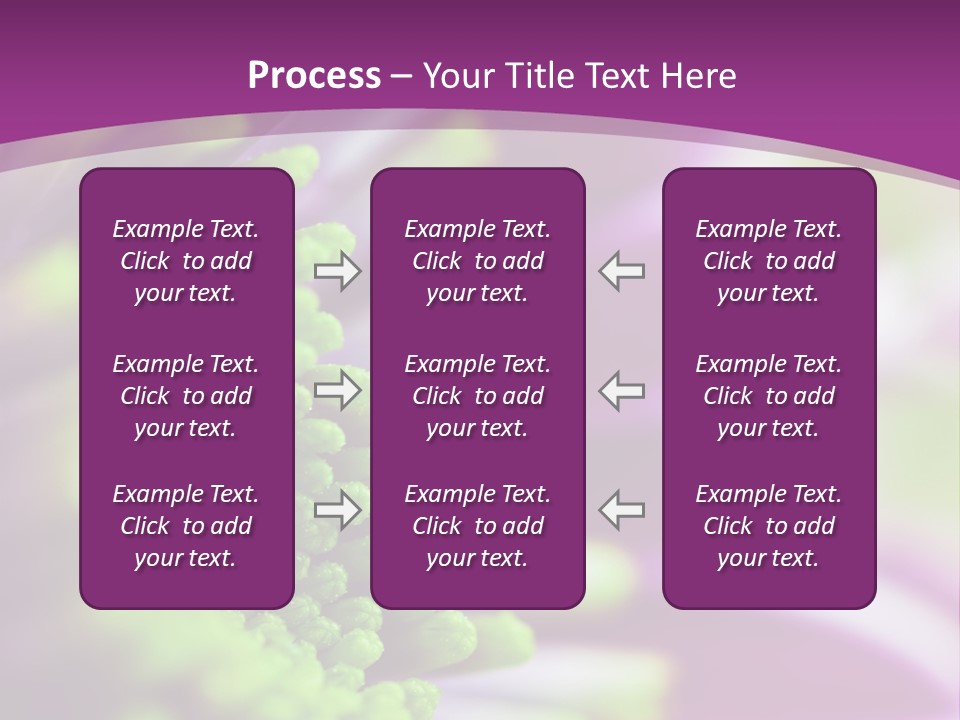 Process – Your Title Text Here

Example Text. Click to add your text.

Example Text. Click to add your text.

Example Text. Click to add your text.

Example Text. Click to add your text.

Example Text. Click to add your text.

Example Text. Click to add your text.

Example Text. Click to add your text.

Example Text. Click to add your text.

Example Text. Click to add your text.